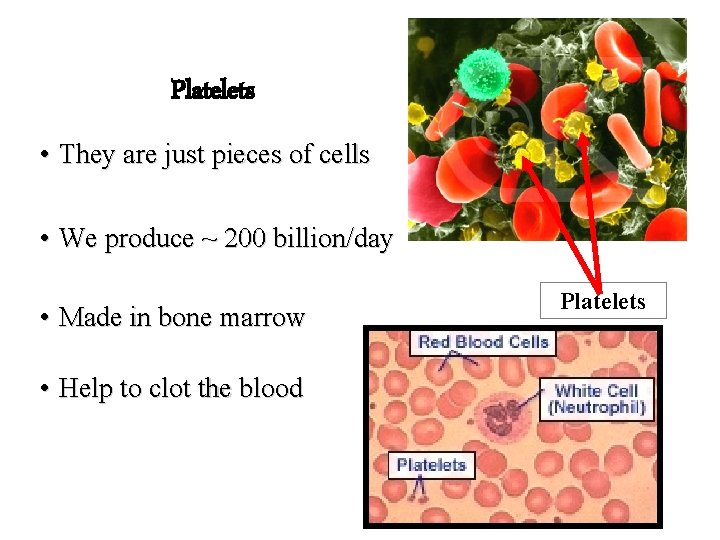 Platelets

• They are just pieces of cells

• We produce ~ 200 billion/day

• Made in bone marrow

• Help to clot the blood

Platelets

Red Blood Cells

White Cell (Neutrophil)

Platelets